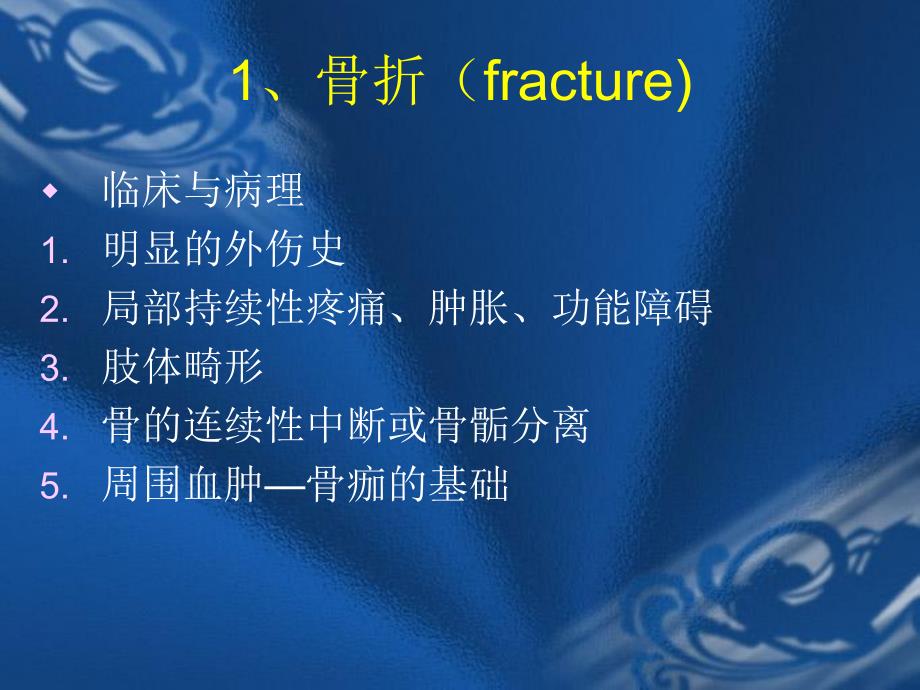 1、骨折（fracture)

◆ 临床与病理

1. 明显的外伤史
2. 局部持续性疼痛、肿胀、功能障碍
3. 肢体畸形
4. 骨的连续性中断或骨骺分离
5. 周围血肿—骨痂的基础